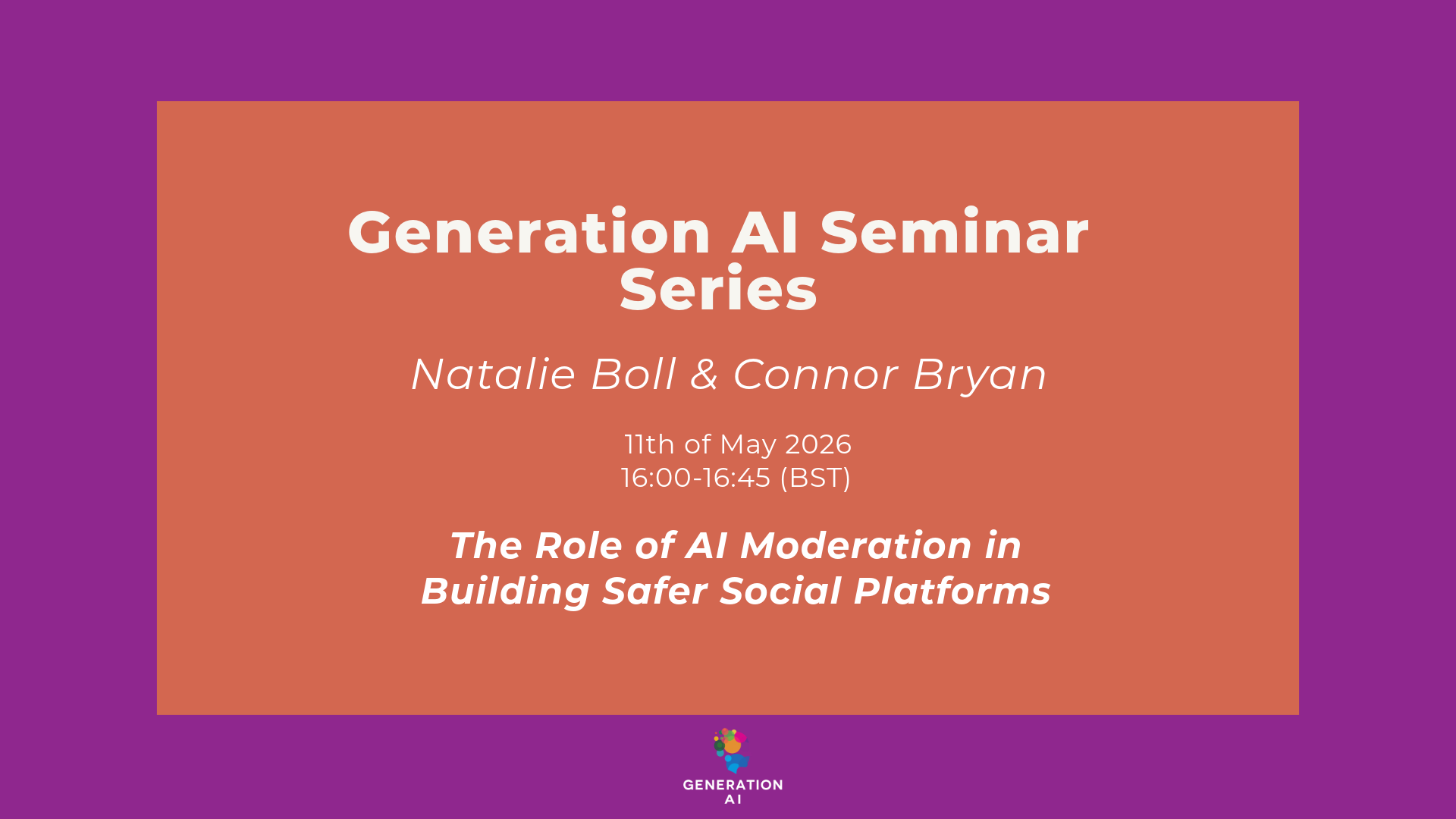 Generation AI Seminar Series

Natalie Boll & Connor Bryan

11th of May 2026
16:00-16:45 (BST)

The Role of AI Moderation in Building Safer Social Platforms

GENERATION AI